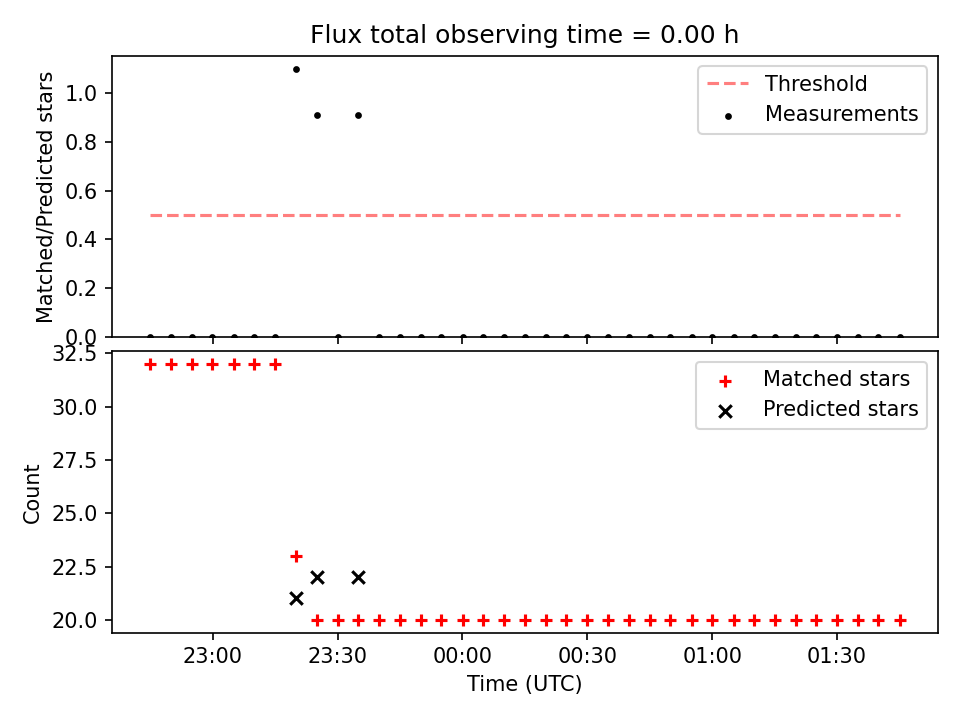 Flux total observing time = 0.00 h

Matched/Predicted stars

1.0
0.8
0.6
0.4
0.2
0.0

Threshold
Measurements

Count

32.5
30.0
27.5
25.0
22.5
20.0

Matched stars
Predicted stars

23:00
23:30
00:00
00:30
01:00
01:30

Time (UTC)